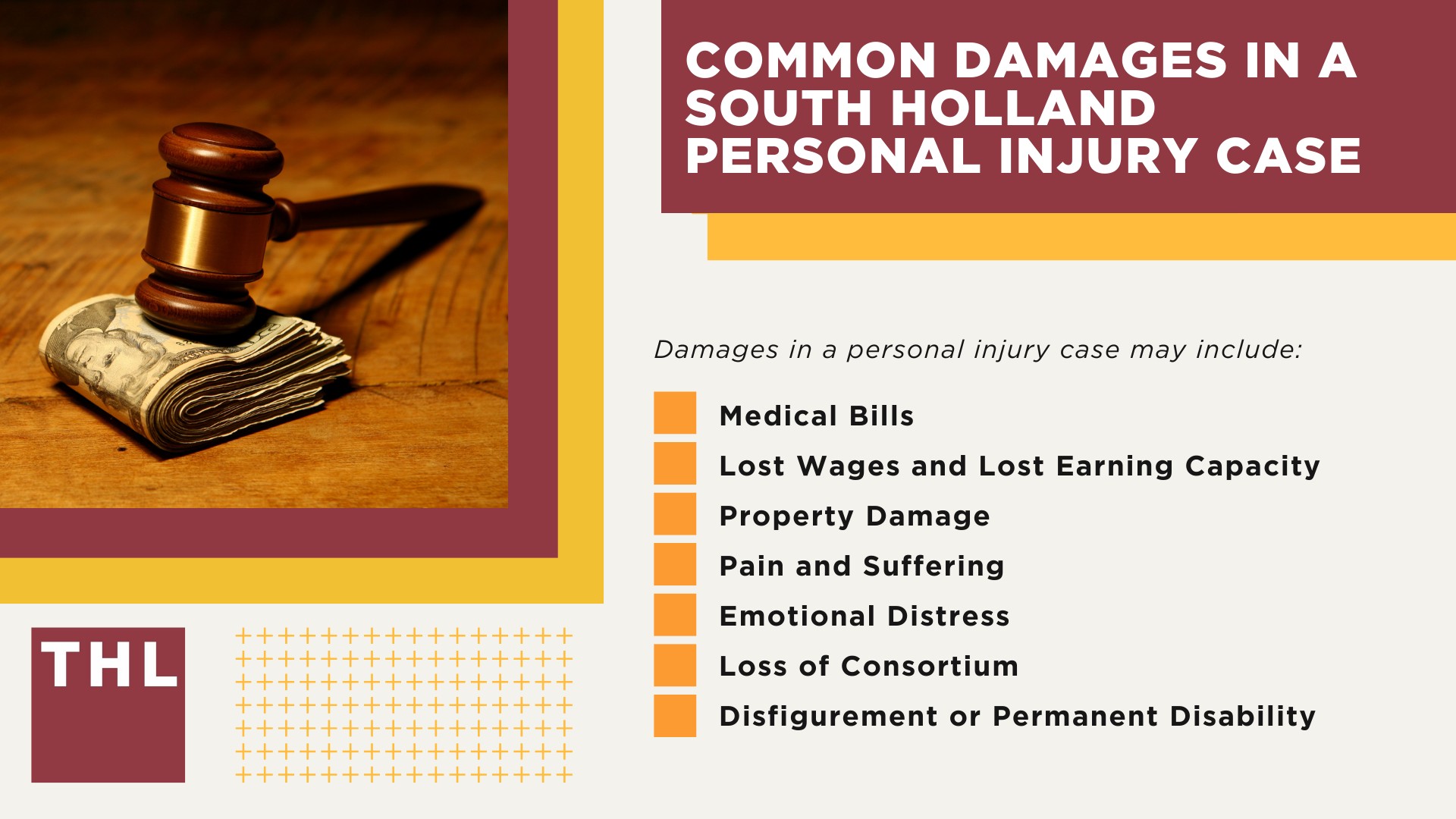 COMMON DAMAGES IN A SOUTH HOLLAND PERSONAL INJURY CASE

Damages in a personal injury case may include:

Medical Bills
Lost Wages and Lost Earning Capacity
Property Damage
Pain and Suffering
Emotional Distress
Loss of Consortium
Disfigurement or Permanent Disability

THL